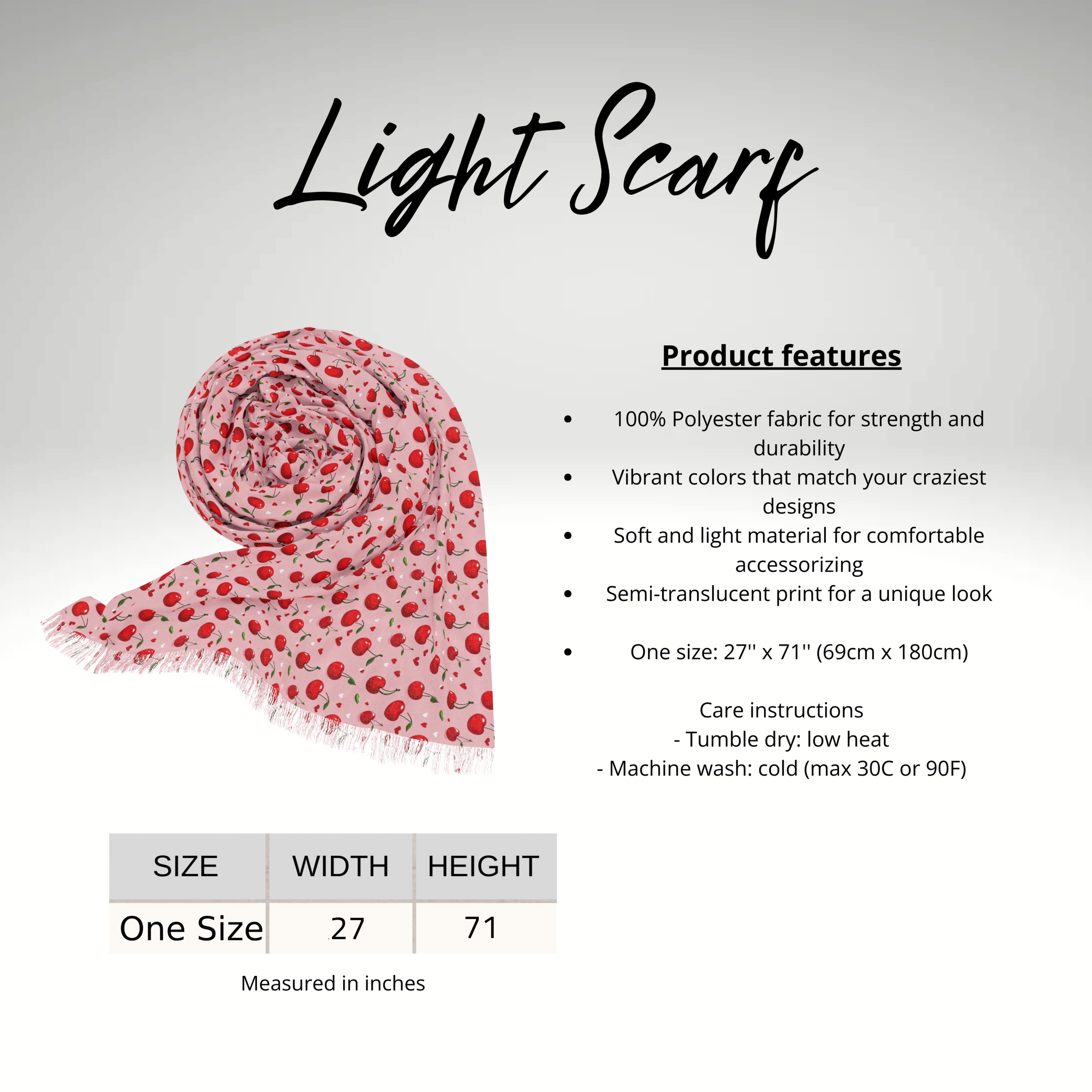 Light Scarf

Product features

• 100% Polyester fabric for strength and durability
• Vibrant colors that match your craziest designs
• Soft and light material for comfortable accessorizing
• Semi-translucent print for a unique look

• One size: 27'' x 71'' (69cm x 180cm)

Care instructions
- Tumble dry: low heat
- Machine wash: cold (max 30C or 90F)

| SIZE | WIDTH | HEIGHT |
|---|---|---|
| One Size | 27 | 71 |

Measured in inches